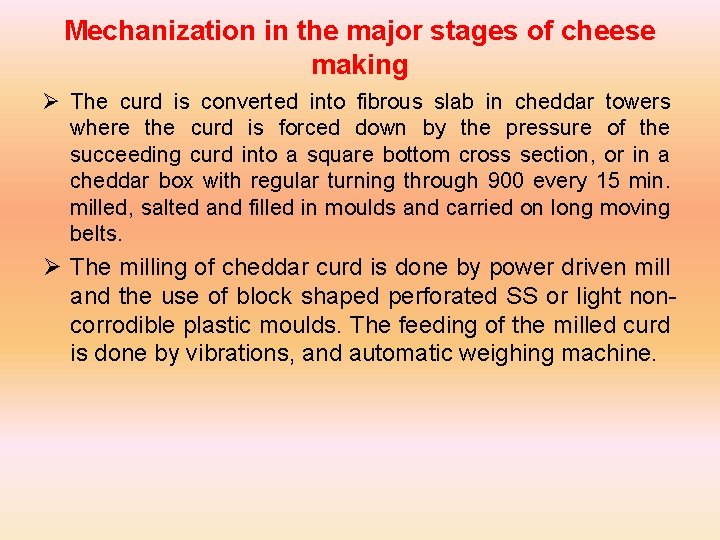 Mechanization in the major stages of cheese making

➢ The curd is converted into fibrous slab in cheddar towers where the curd is forced down by the pressure of the succeeding curd into a square bottom cross section, or in a cheddar box with regular turning through 900 every 15 min. milled, salted and filled in moulds and carried on long moving belts.

➢ The milling of cheddar curd is done by power driven mill and the use of block shaped perforated SS or light non-corrodible plastic moulds. The feeding of the milled curd is done by vibrations, and automatic weighing machine.